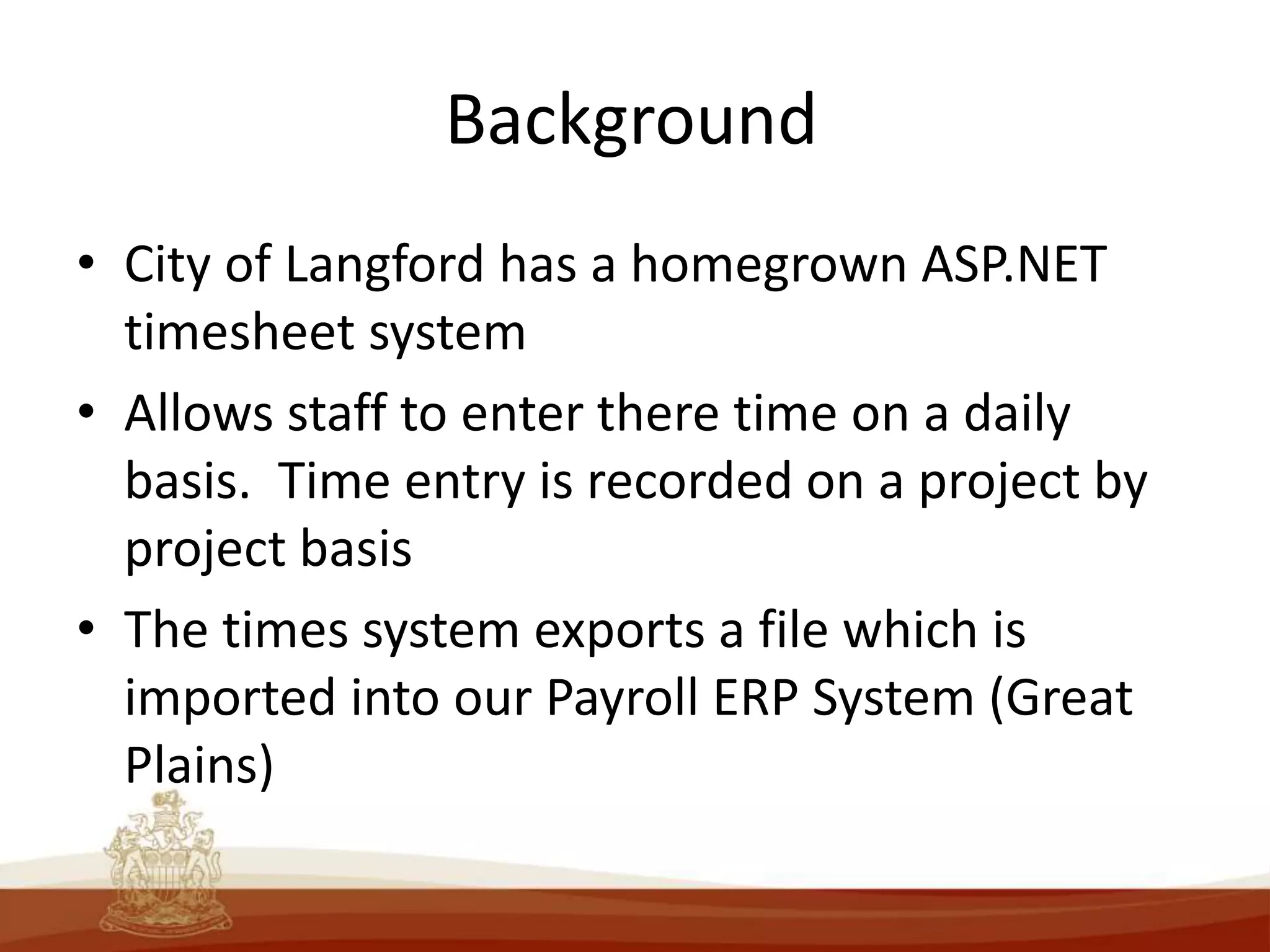 Background

• City of Langford has a homegrown ASP.NET timesheet system
• Allows staff to enter there time on a daily basis.  Time entry is recorded on a project by project basis
• The times system exports a file which is imported into our Payroll ERP System (Great Plains)